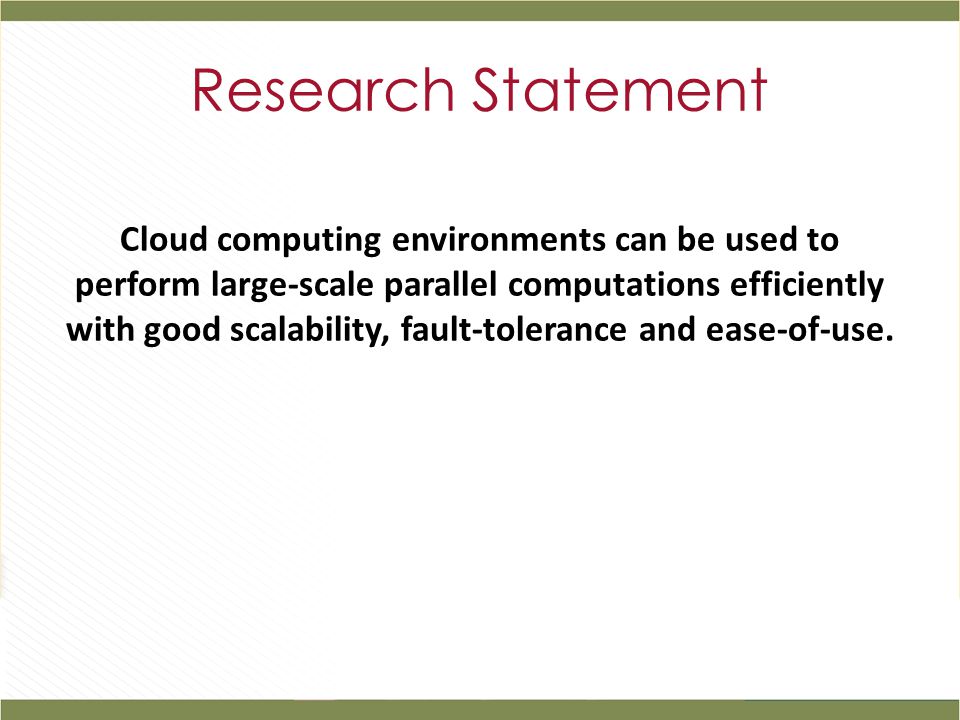 Research Statement

Cloud computing environments can be used to perform large-scale parallel computations efficiently with good scalability, fault-tolerance and ease-of-use.